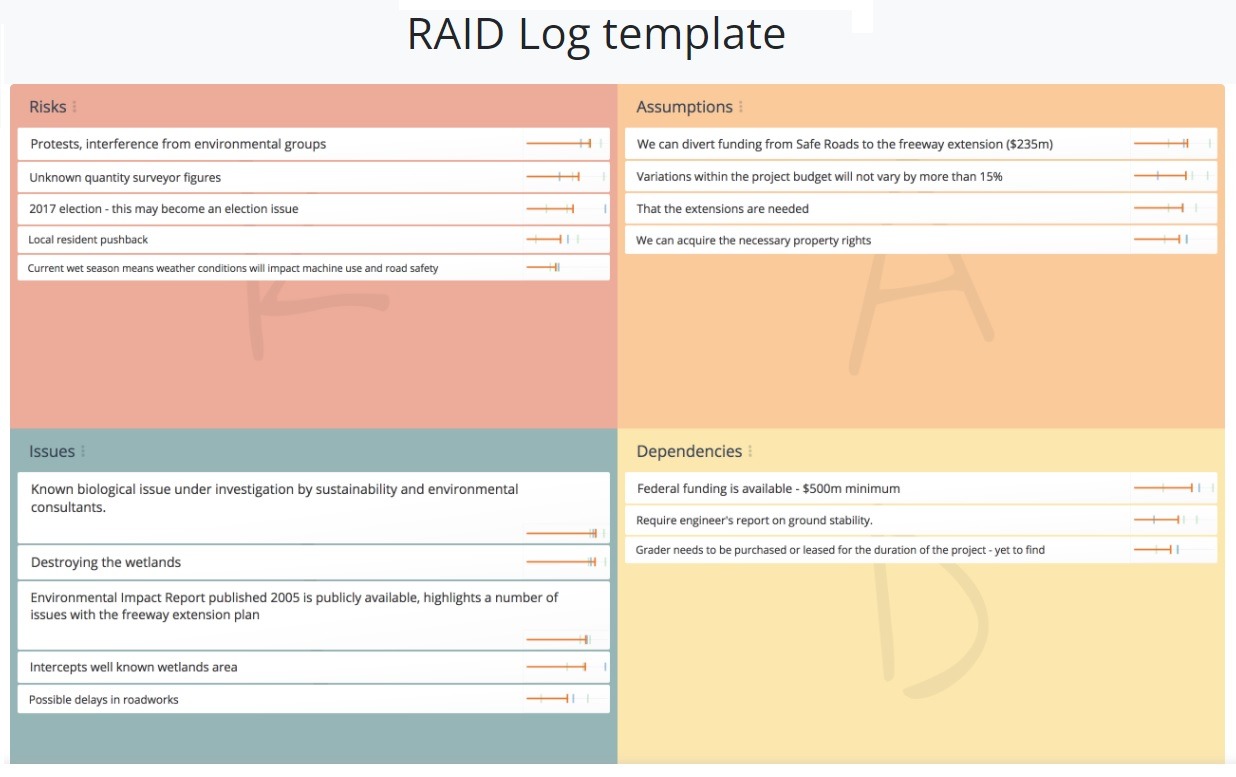 RAID Log template

Risks

Protests, interference from environmental groups

Unknown quantity surveyor figures

2017 election - this may become an election issue

Local resident pushback

Current wet season means weather conditions will impact machine use and road safety

Assumptions

We can divert funding from Safe Roads to the freeway extension ($235m)

Variations within the project budget will not vary by more than 15%

That the extensions are needed

We can acquire the necessary property rights

Issues

Known biological issue under investigation by sustainability and environmental consultants.

Destroying the wetlands

Environmental Impact Report published 2005 is publicly available, highlights a number of issues with the freeway extension plan

Intercepts well known wetlands area

Possible delays in roadworks

Dependencies

Federal funding is available - $500m minimum

Require engineer's report on ground stability.

Grader needs to be purchased or leased for the duration of the project - yet to find